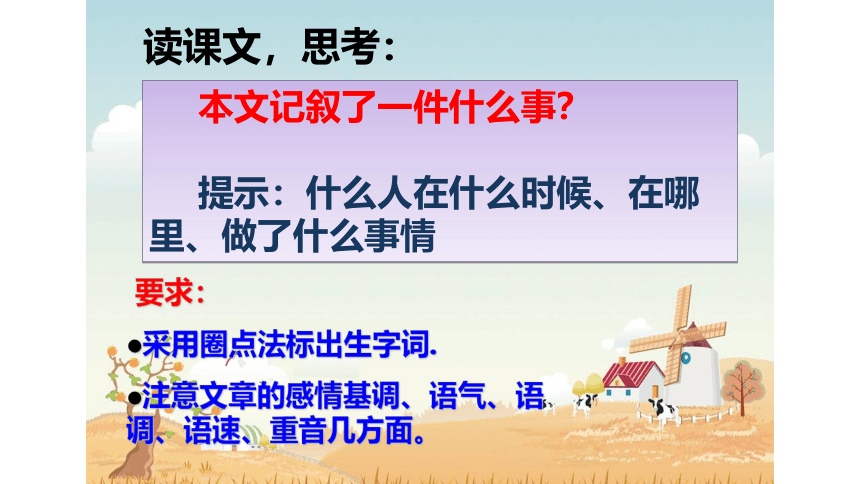 读课文，思考：

本文记叙了一件什么事?

提示：什么人在什么时候、在哪里、做了什么事情

要求：

●采用圈点法标出生字词.

●注意文章的感情基调、语气、语调、语速、重音几方面。